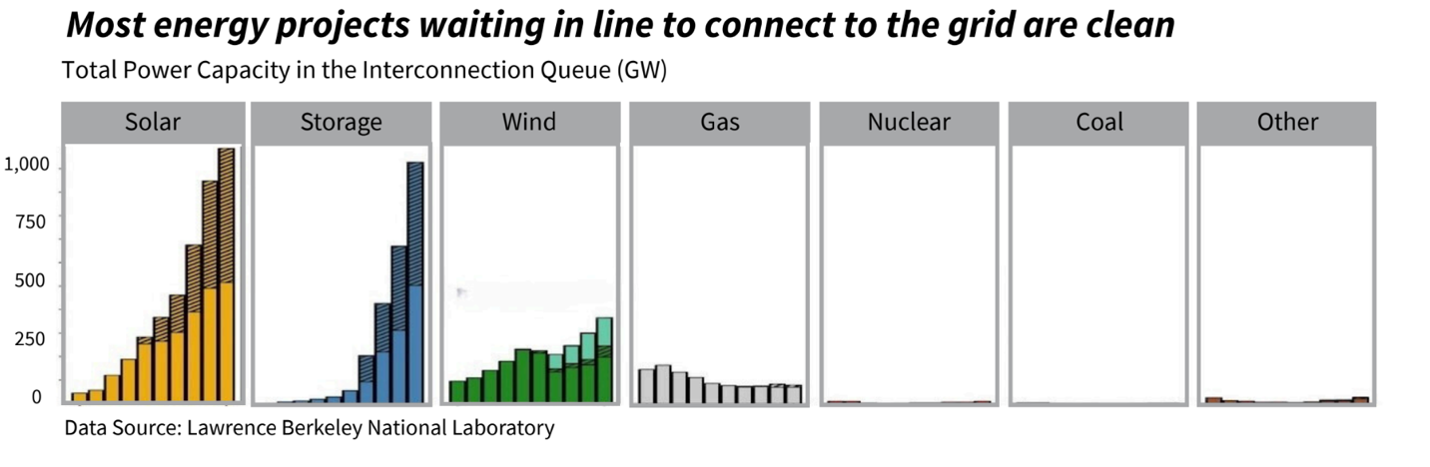 Most energy projects waiting in line to connect to the grid are clean

Total Power Capacity in the Interconnection Queue (GW)

Solar
Storage
Wind
Gas
Nuclear
Coal
Other

1,000
750
500
250
0

Data Source: Lawrence Berkeley National Laboratory